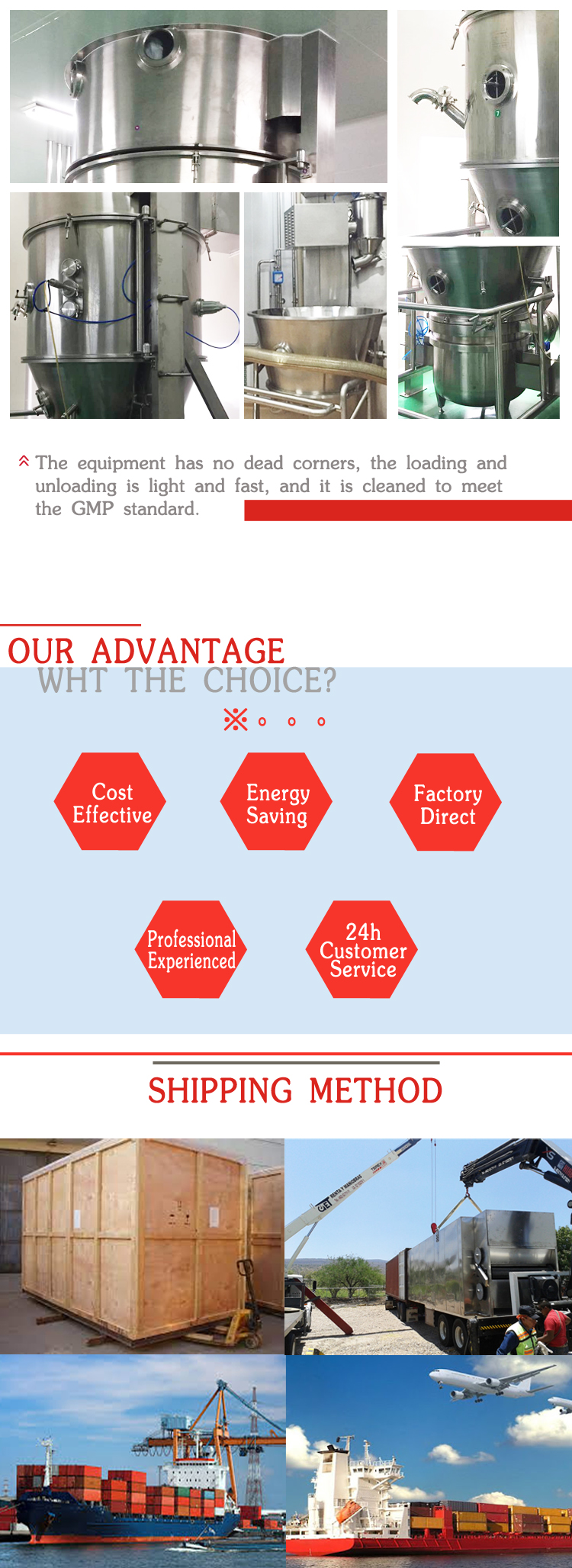 The equipment has no dead corners, the loading and unloading is light and fast, and it is cleaned to meet the GMP standard.

OUR ADVANTAGE

WHT THE CHOICE?

Cost Effective

Energy Saving

Factory Direct

Professional Experienced

24h Customer Service

SHIPPING METHOD